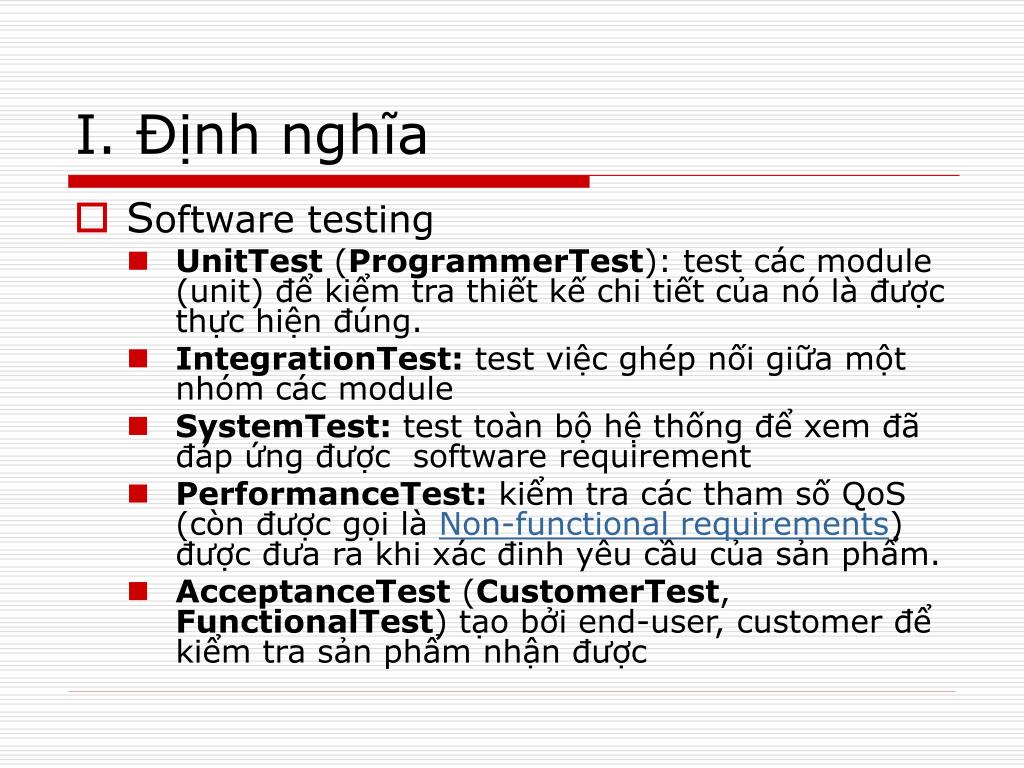 I. Định nghĩa

Software testing

UnitTest (ProgrammerTest): test các module (unit) để kiểm tra thiết kế chi tiết của nó là được thực hiện đúng.

IntegrationTest: test việc ghép nối giữa một nhóm các module

SystemTest: test toàn bộ hệ thống để xem đã đáp ứng được software requirement

PerformanceTest: kiểm tra các tham số QoS (còn được gọi là Non-functional requirements) được đưa ra khi xác đinh yêu cầu của sản phẩm.

AcceptanceTest (CustomerTest, FunctionalTest) tạo bởi end-user, customer để kiểm tra sản phẩm nhận được